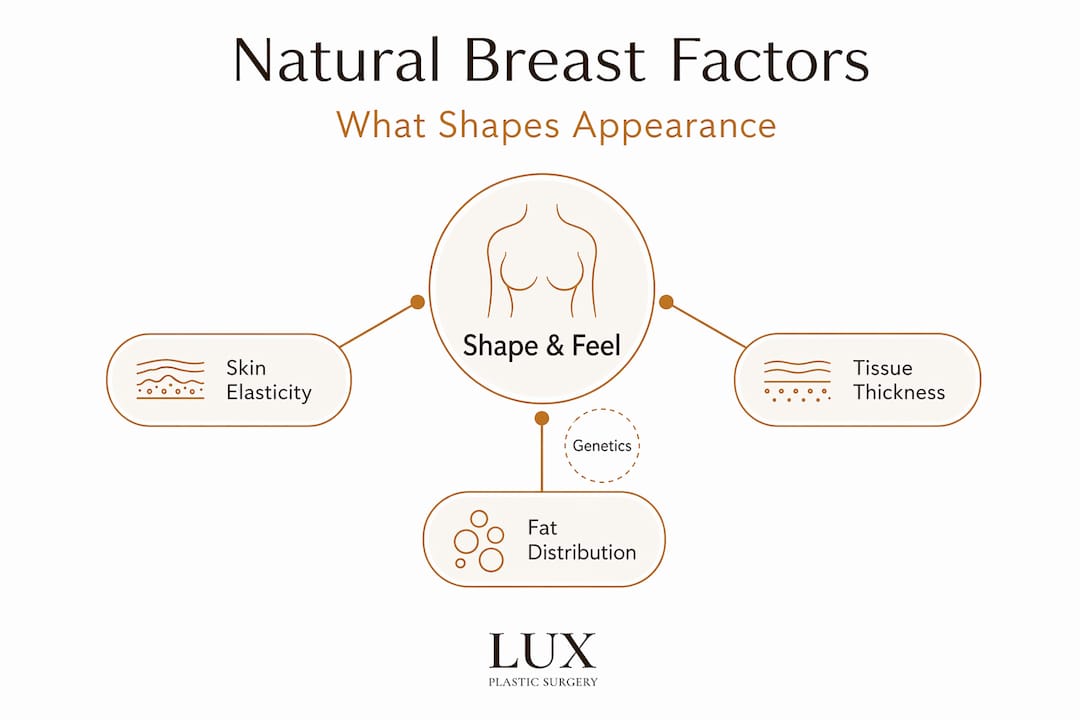 Natural Breast Factors

What Shapes Appearance

Shape & Feel

Skin Elasticity

Tissue Thickness

Genetics

Fat Distribution

LUX
PLASTIC SURGERY